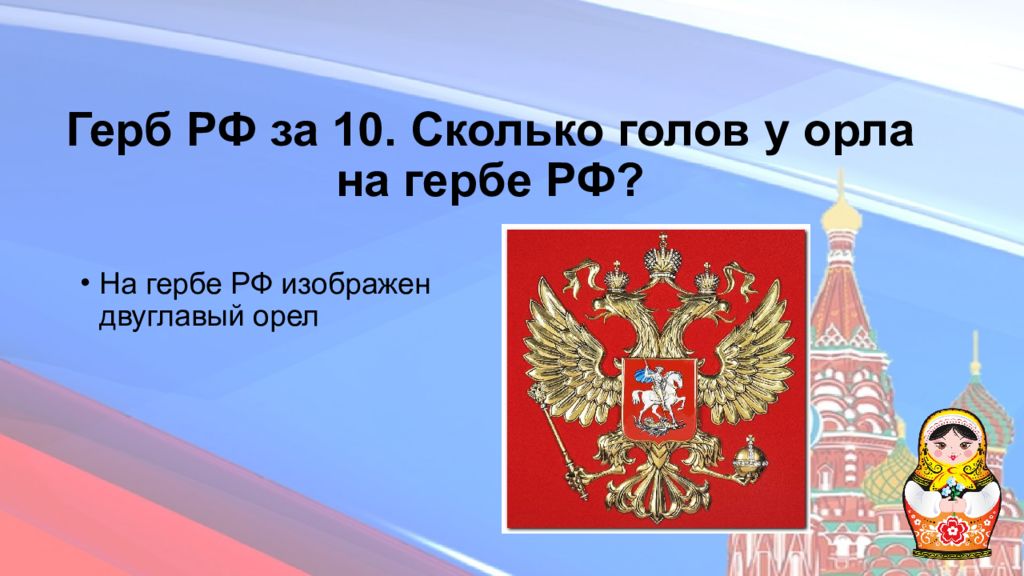 Герб РФ за 10. Сколько голов у орла на гербе РФ?

• На гербе РФ изображен двуглавый орел